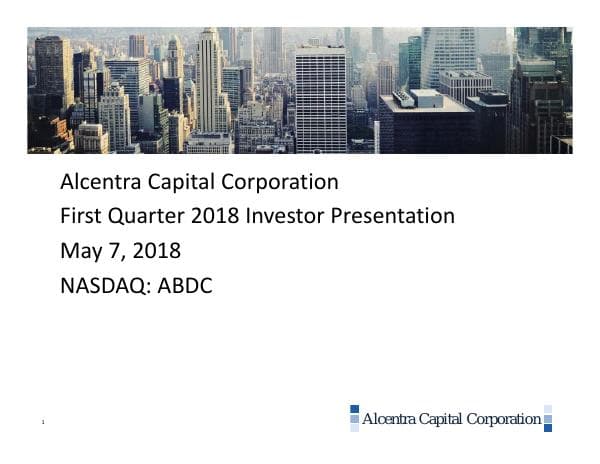 Alcentra Capital Corporation
First Quarter 2018 Investor Presentation
May 7, 2018
NASDAQ: ABDC

1

Alcentra Capital Corporation